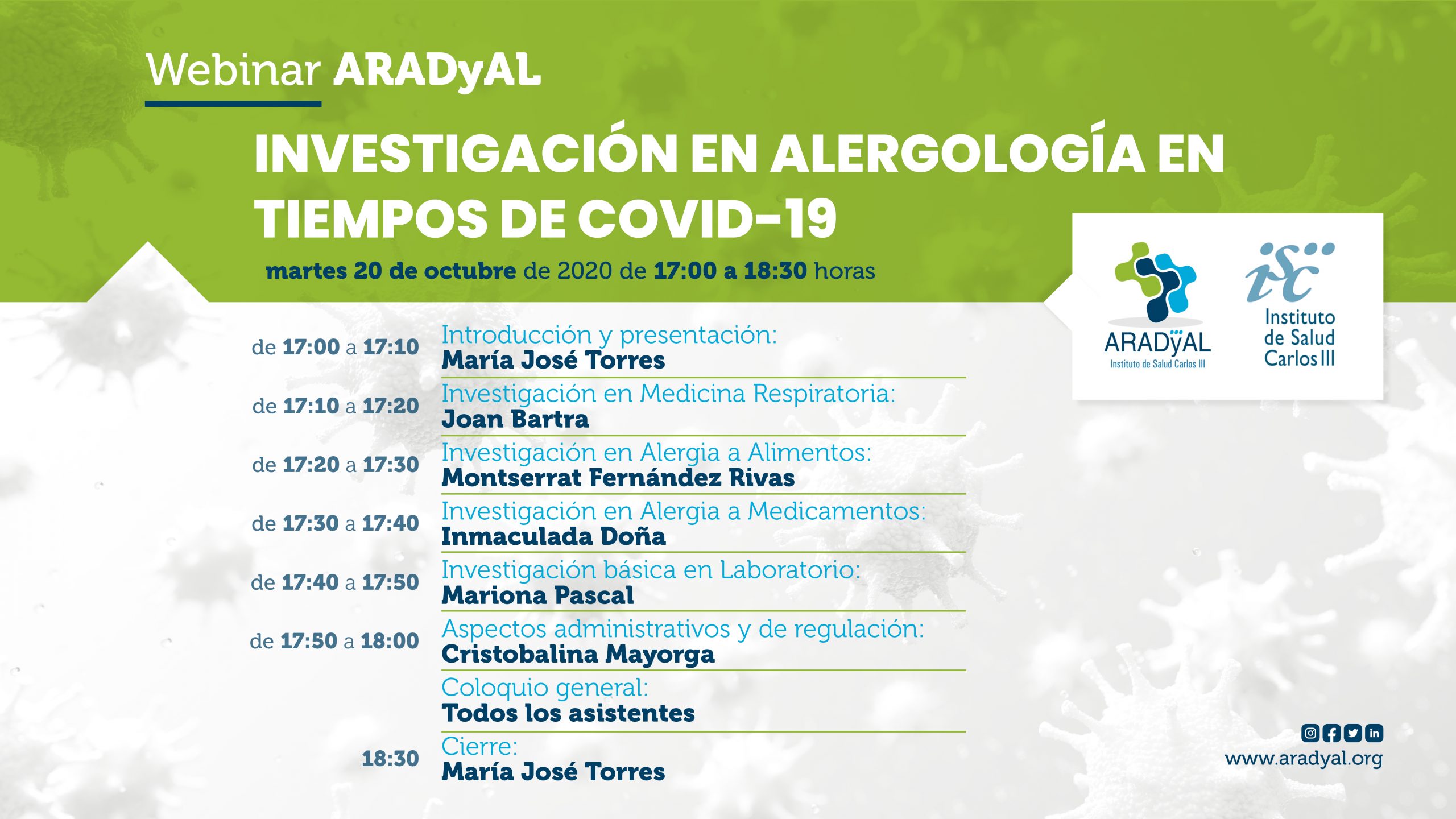 Webinar ARADyAL

INVESTIGACIÓN EN ALERGOLOGÍA EN TIEMPOS DE COVID-19

martes 20 de octubre de 2020 de 17:00 a 18:30 horas

ARADyAL Instituto de Salud Carlos III

isc Instituto de Salud Carlos III

de 17:00 a 17:10 Introducción y presentación: María José Torres

de 17:10 a 17:20 Investigación en Medicina Respiratoria: Joan Bartra

de 17:20 a 17:30 Investigación en Alergia a Alimentos: Montserrat Fernández Rivas

de 17:30 a 17:40 Investigación en Alergia a Medicamentos: Inmaculada Doña

de 17:40 a 17:50 Investigación básica en Laboratorio: Mariona Pascal

de 17:50 a 18:00 Aspectos administrativos y de regulación: Cristobalina Mayorga

Coloquio general: Todos los asistentes

18:30 Cierre: María José Torres

www.aradyal.org